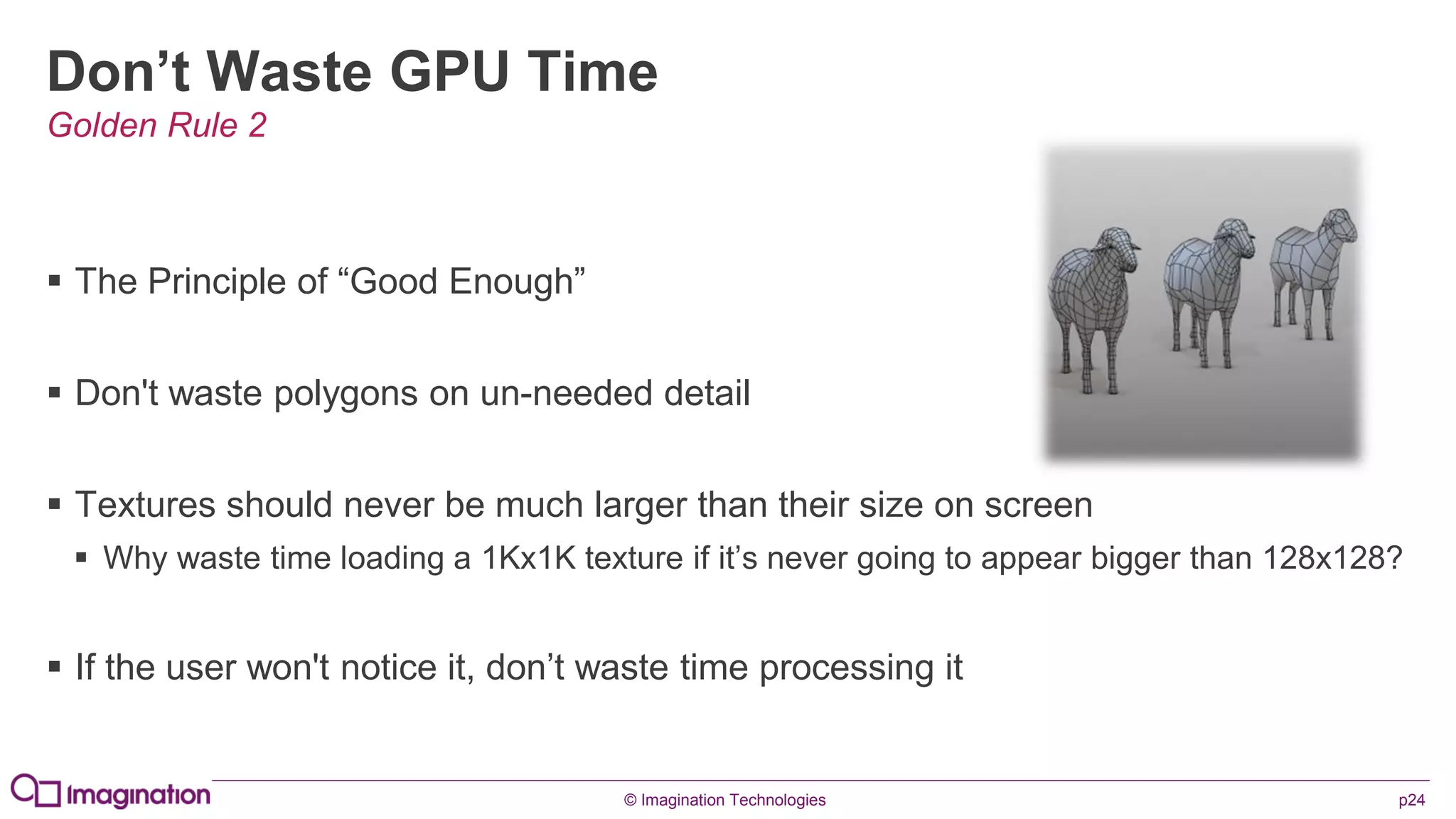 Don’t Waste GPU Time
Golden Rule 2

▪ The Principle of “Good Enough”

▪ Don't waste polygons on un-needed detail

▪ Textures should never be much larger than their size on screen
▪ Why waste time loading a 1Kx1K texture if it’s never going to appear bigger than 128x128?

▪ If the user won't notice it, don’t waste time processing it

Imagination
© Imagination Technologies
p24